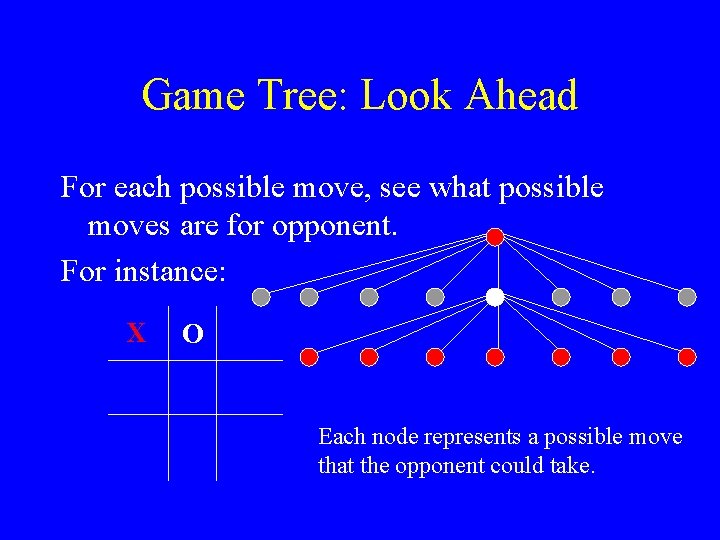 Game Tree: Look Ahead

For each possible move, see what possible moves are for opponent.

For instance:

X O

Each node represents a possible move that the opponent could take.